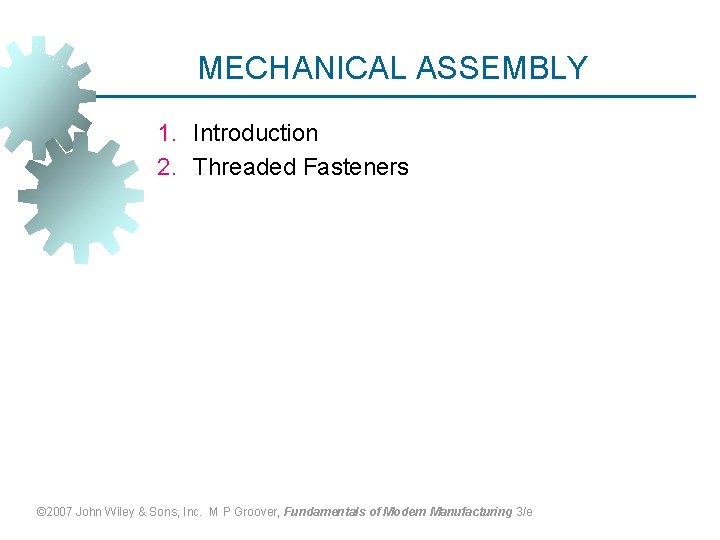 MECHANICAL ASSEMBLY

1. Introduction
2. Threaded Fasteners

©2007 John Wiley & Sons, Inc. M P Groover, Fundamentals of Modern Manufacturing 3/e